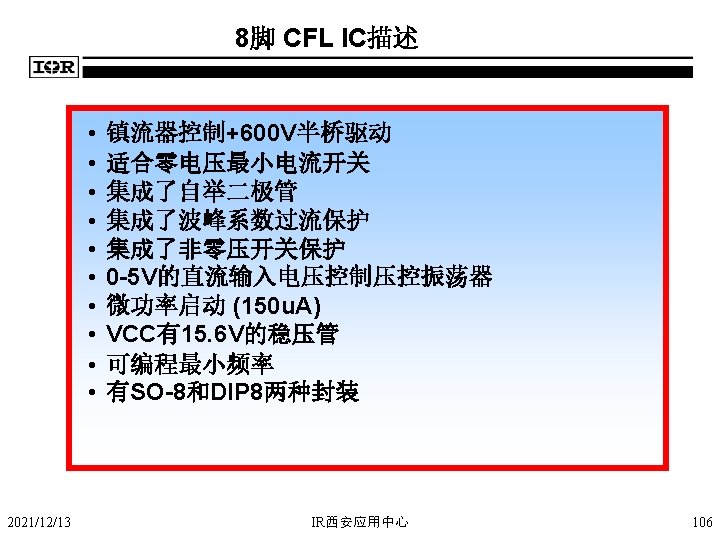 8脚 CFL IC描述

IOR

• 镇流器控制+600V半桥驱动
• 适合零电压最小电流开关
• 集成了自举二极管
• 集成了波峰系数过流保护
• 集成了非零压开关保护
• 0-5V的直流输入电压控制压控振荡器
• 微功率启动 (150uA)
• VCC有15.6V的稳压管
• 可编程最小频率
• 有SO-8和DIP8两种封装

2021/12/13

IR西安应用中心

106